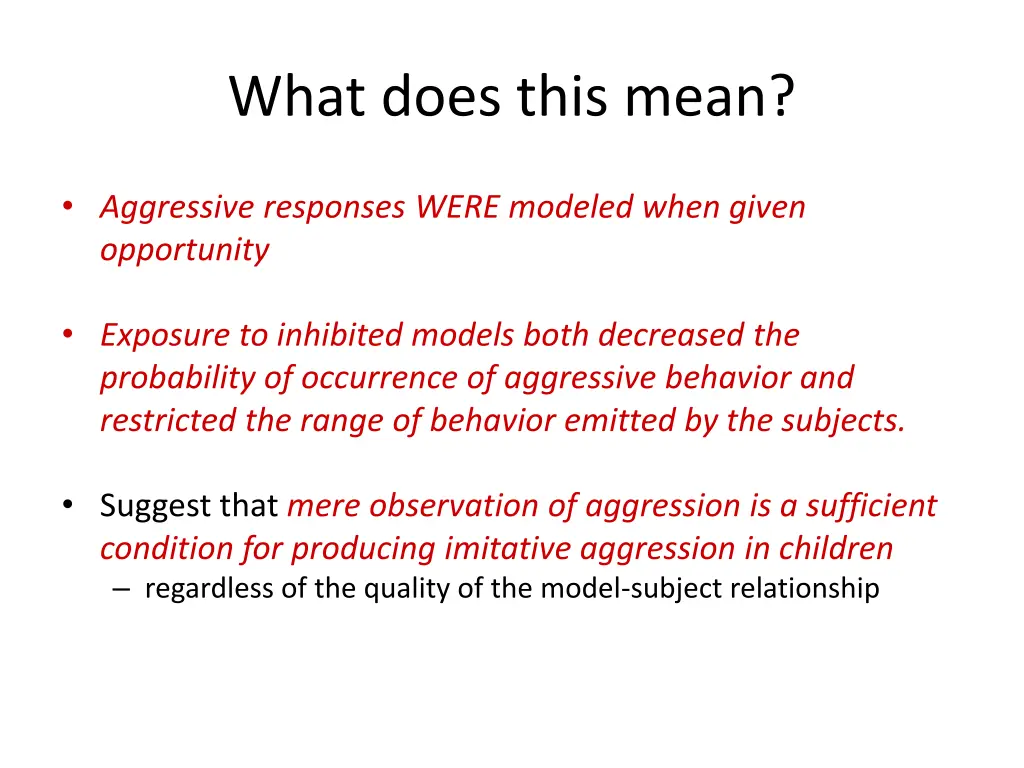 What does this mean?

• Aggressive responses WERE modeled when given opportunity

• Exposure to inhibited models both decreased the probability of occurrence of aggressive behavior and restricted the range of behavior emitted by the subjects.

• Suggest that mere observation of aggression is a sufficient condition for producing imitative aggression in children
– regardless of the quality of the model-subject relationship